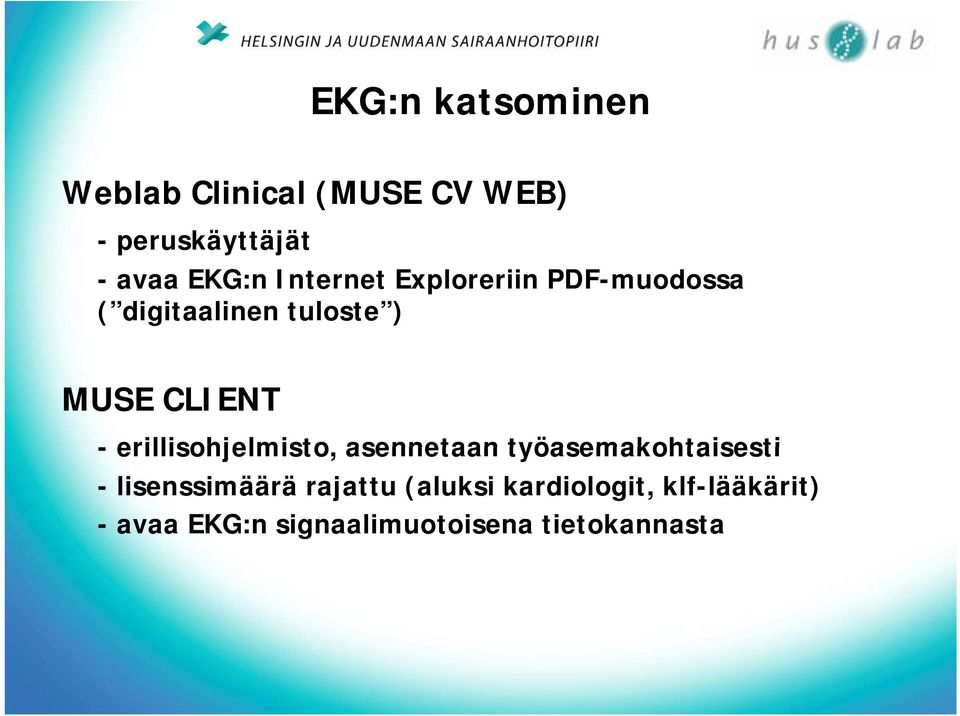 HELSINGIN JA UUDENMAAN SAIRAANHOITOPIIRI

hus lab

EKG:n katsominen

Weblab Clinical (MUSE CV WEB)

- peruskäyttäjät
- avaa EKG:n Internet Exploreriin PDF-muodossa (”digitaalinen tuloste”)

MUSE CLIENT

- erillisohjelmisto, asennetaan työasemakohtaisesti
- lisenssimäärä rajattu (aluksi kardiologit, klf-lääkärit)
- avaa EKG:n signaalimuotoisena tietokannasta